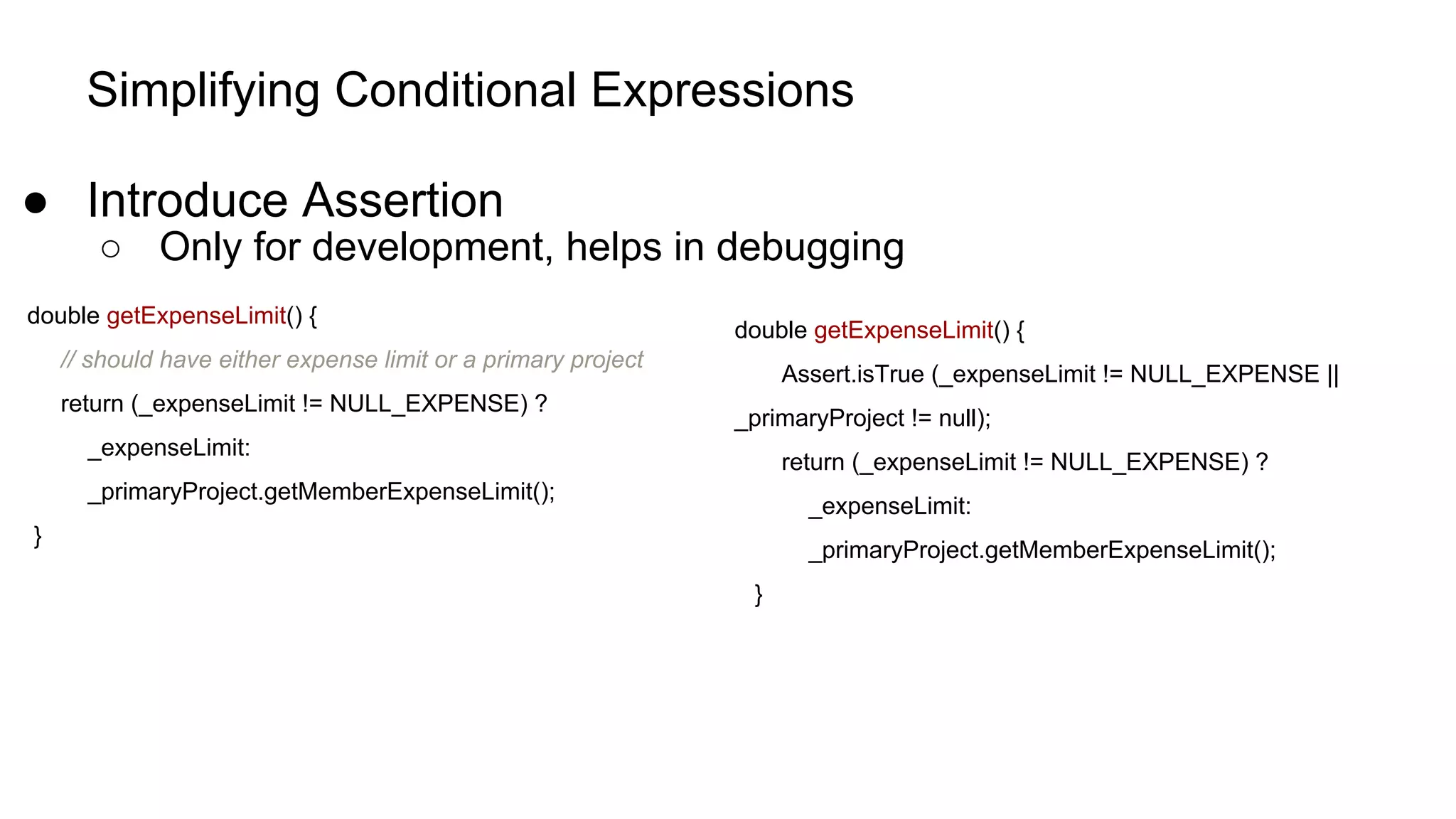 Simplifying Conditional Expressions

● Introduce Assertion
○ Only for development, helps in debugging

double getExpenseLimit() {
// should have either expense limit or a primary project
return (_expenseLimit != NULL_EXPENSE) ?
_expenseLimit:
_primaryProject.getMemberExpenseLimit();
}

double getExpenseLimit() {
Assert.isTrue (_expenseLimit != NULL_EXPENSE ||
_primaryProject != null);
return (_expenseLimit != NULL_EXPENSE) ?
_expenseLimit:
_primaryProject.getMemberExpenseLimit();
}